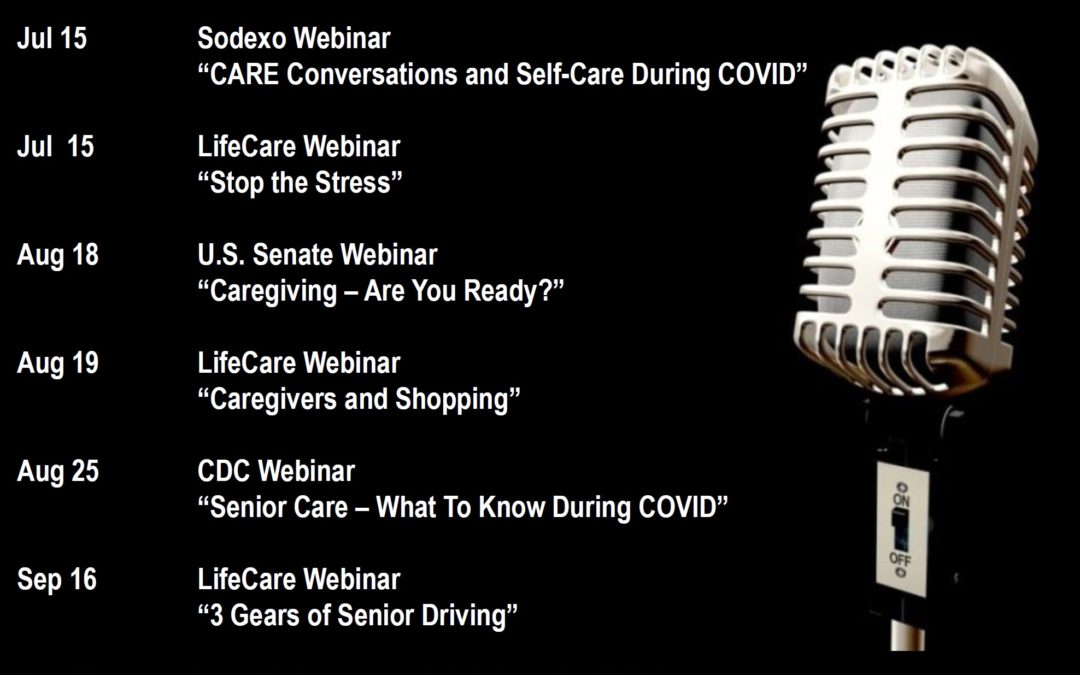 Jul 15 Sodexo Webinar
“CARE Conversations and Self-Care During COVID”

Jul 15 LifeCare Webinar
“Stop the Stress”

Aug 18 U.S. Senate Webinar
“Caregiving – Are You Ready?”

Aug 19 LifeCare Webinar
“Caregivers and Shopping”

Aug 25 CDC Webinar
“Senior Care – What To Know During COVID”

Sep 16 LifeCare Webinar
“3 Gears of Senior Driving”

ON
OFF